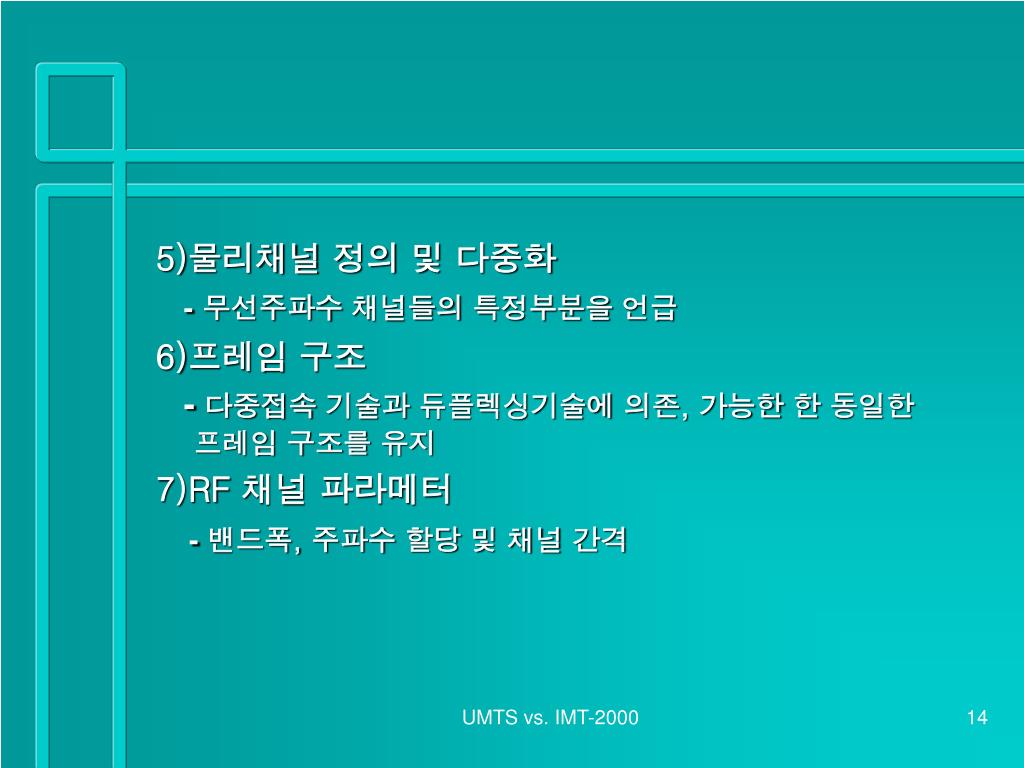 5)물리채널 정의 및 다중화

- 무선주파수 채널들의 특정부분을 언급

6)프레임 구조

- 다중접속 기술과 듀플렉싱기술에 의존, 가능한 한 동일한 프레임 구조를 유지

7)RF 채널 파라메터

- 밴드폭, 주파수 할당 및 채널 간격

UMTS vs. IMT-2000

14